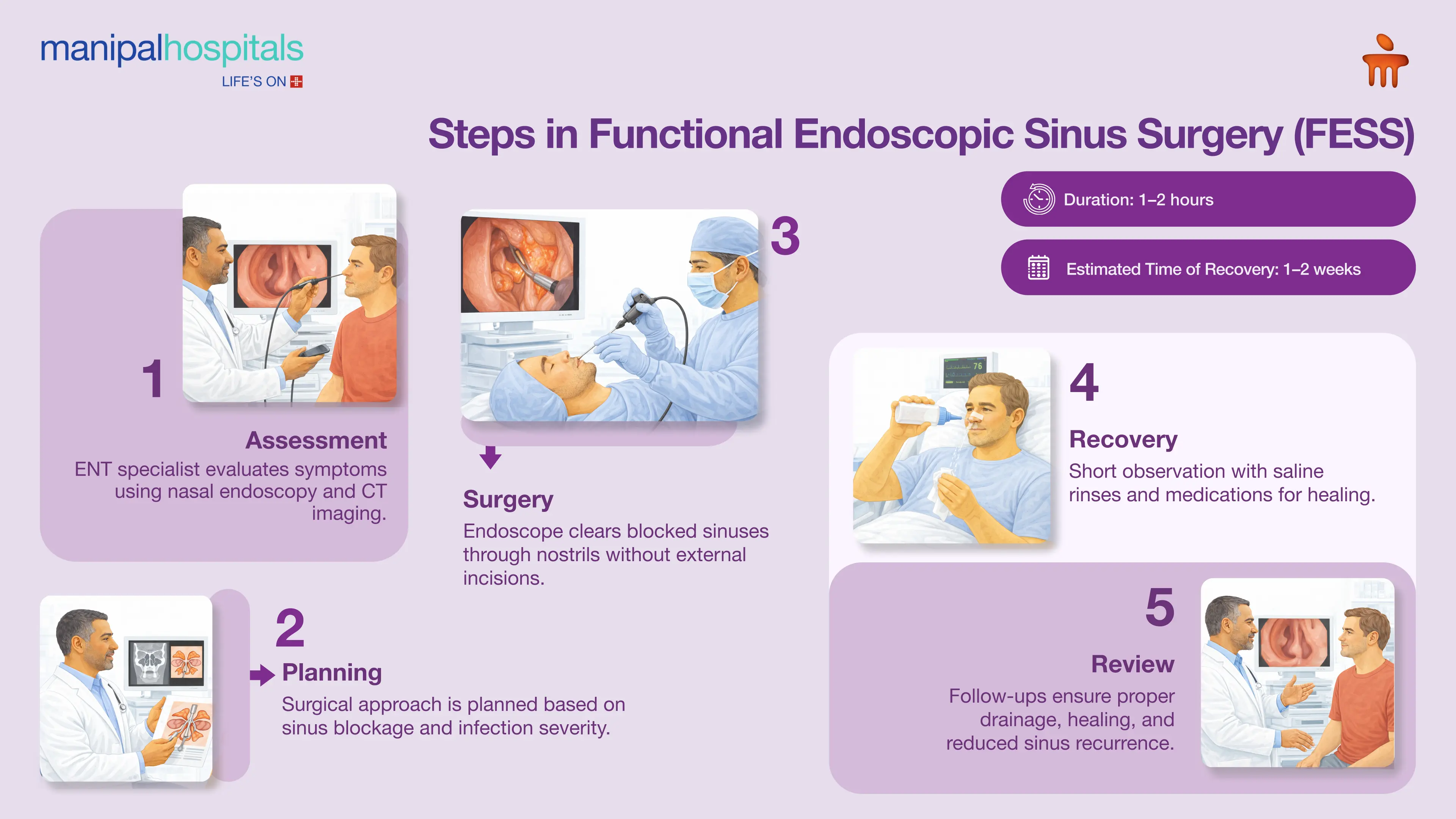 manipalhospitals
LIFE'S ON

Steps in Functional Endoscopic Sinus Surgery (FESS)

Duration: 1–2 hours

Estimated Time of Recovery: 1–2 weeks

1
Assessment
ENT specialist evaluates symptoms using nasal endoscopy and CT imaging.

2
Planning
Surgical approach is planned based on sinus blockage and infection severity.

3
Surgery
Endoscope clears blocked sinuses through nostrils without external incisions.

76

4
Recovery
Short observation with saline rinses and medications for healing.

5
Review
Follow-ups ensure proper drainage, healing, and reduced sinus recurrence.